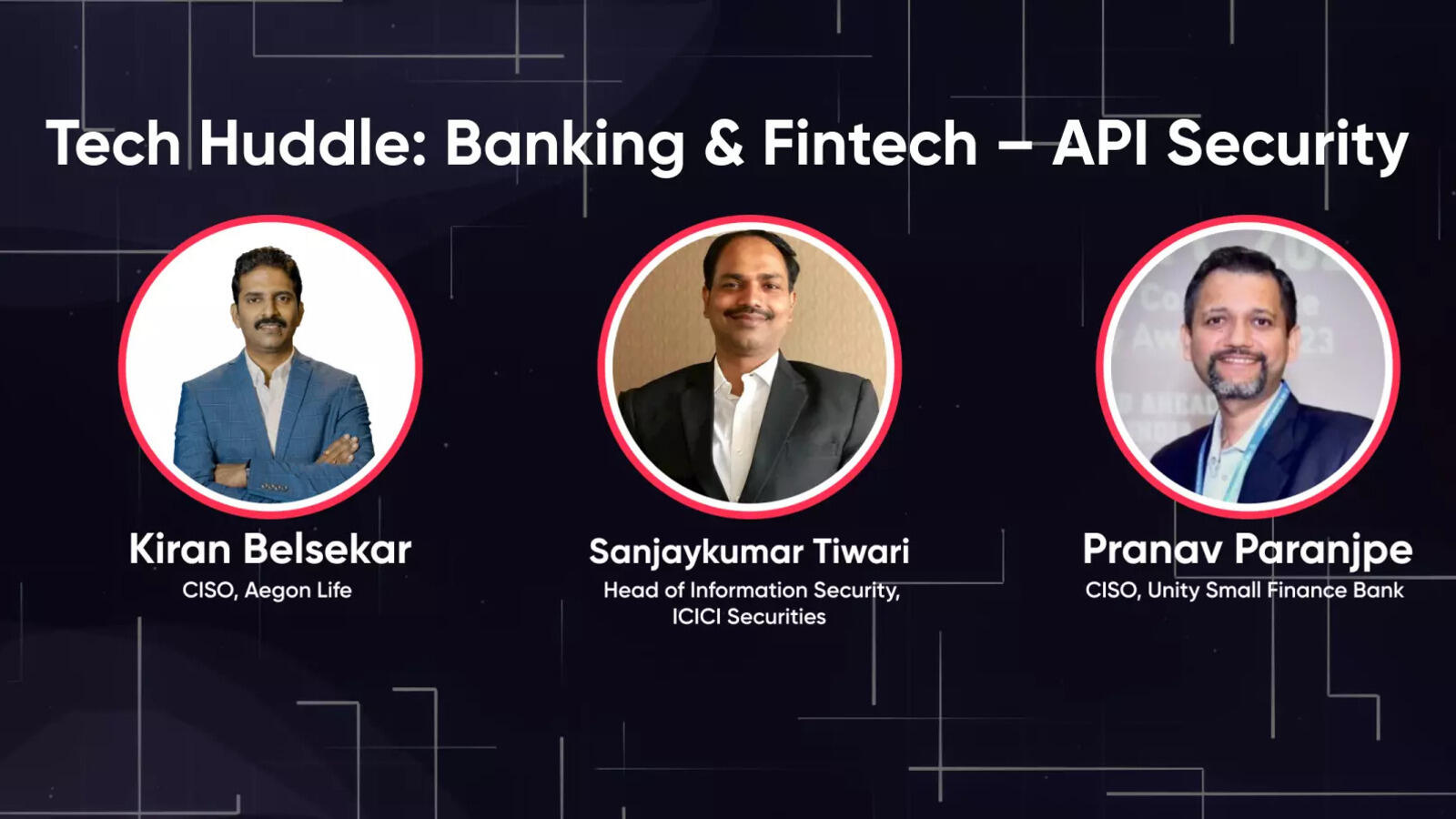 Tech Huddle: Banking & Fintech – API Security

Kiran Belsekar
CISO, Aegon Life

Sanjaykumar Tiwari
Head of Information Security, ICICI Securities

Pranav Paranjpe
CISO, Unity Small Finance Bank